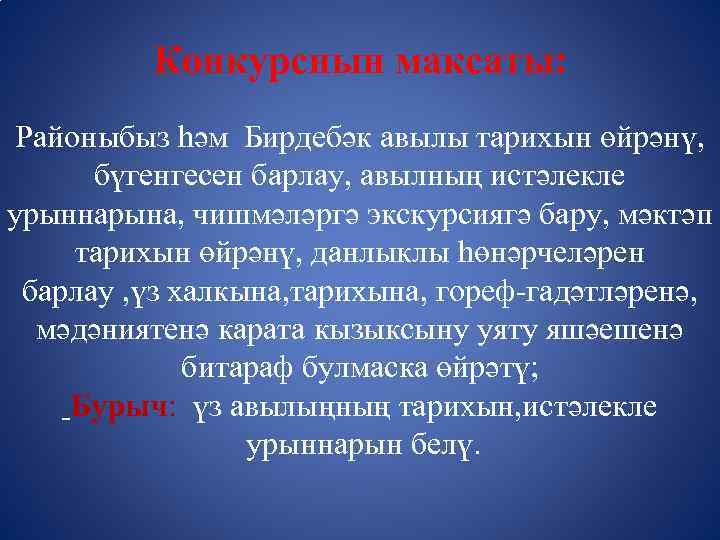 Конкурсның максаты:

Районыбыз һәм Бирдебәк авылы тарихын өйрәнү, бүгенгесен барлау, авылның истәлекле урыннарына, чишмәләргә экскурсиягә бару, мәктәп тарихын өйрәнү, данлыклы һөнәрчеләрен барлау ,үз халкына,тарихына, гореф-гадәтләренә, мәдәниятенә карата кызыксыну уяту яшәешенә битараф булмаска өйрәтү;

Бурыч: үз авылыңның тарихын,истәлекле урыннарын белү.